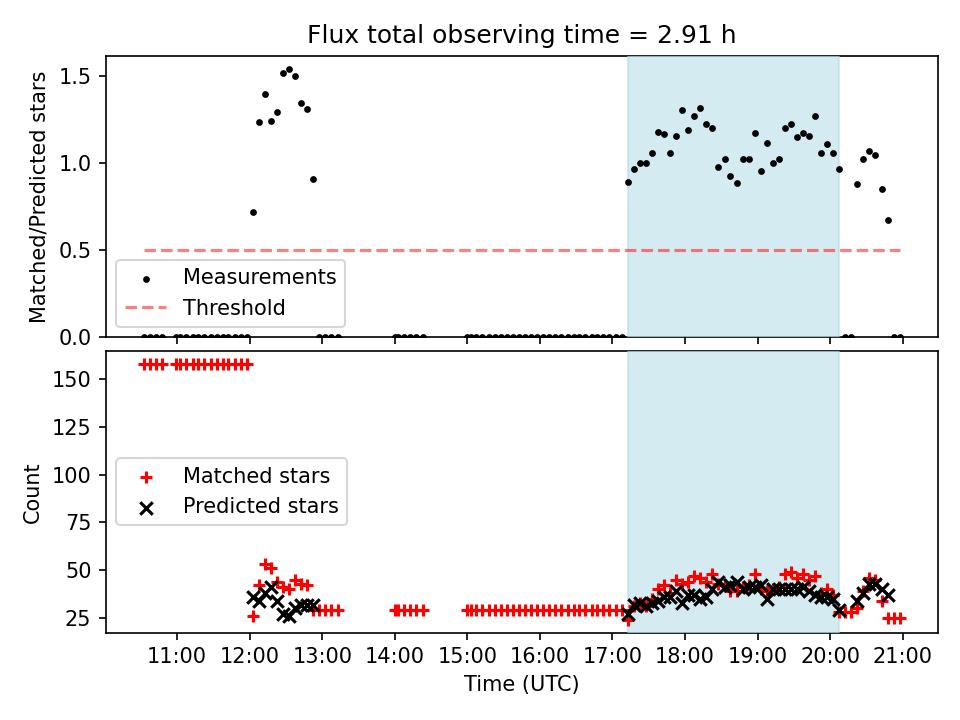 Flux total observing time = 2.91 h

Matched/Predicted stars

1.5
1.0
0.5
0.0

Measurements
Threshold

Count

150
125
100
75
50
25

Matched stars
Predicted stars

11:00 12:00 13:00 14:00 15:00 16:00 17:00 18:00 19:00 20:00 21:00
Time (UTC)